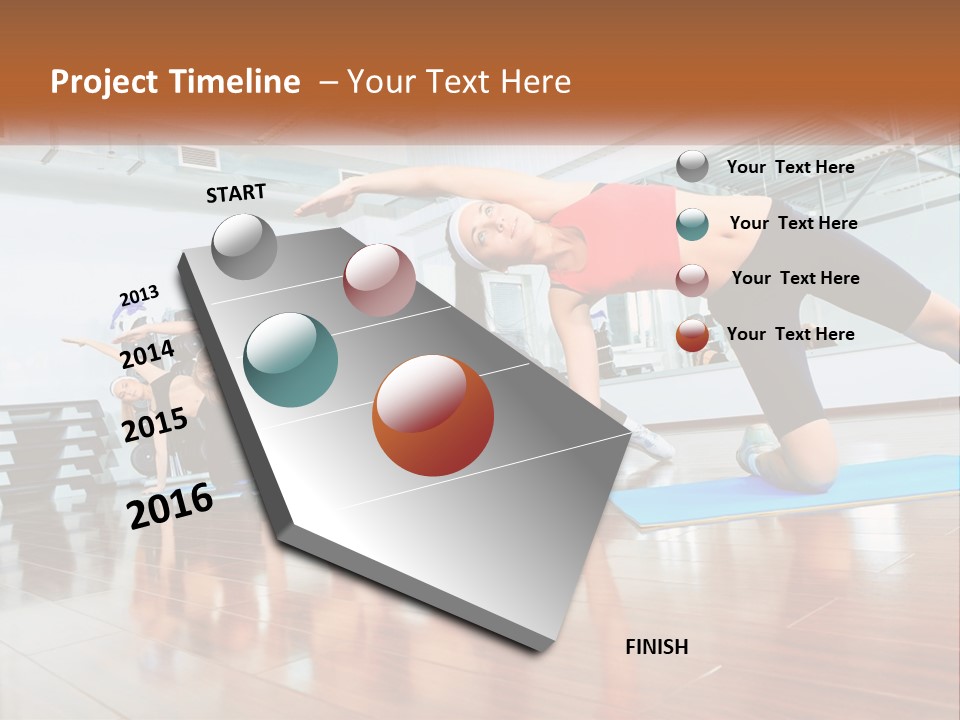 Project Timeline – Your Text Here

START

2013

2014

2015

2016

Your Text Here

Your Text Here

Your Text Here

Your Text Here

FINISH